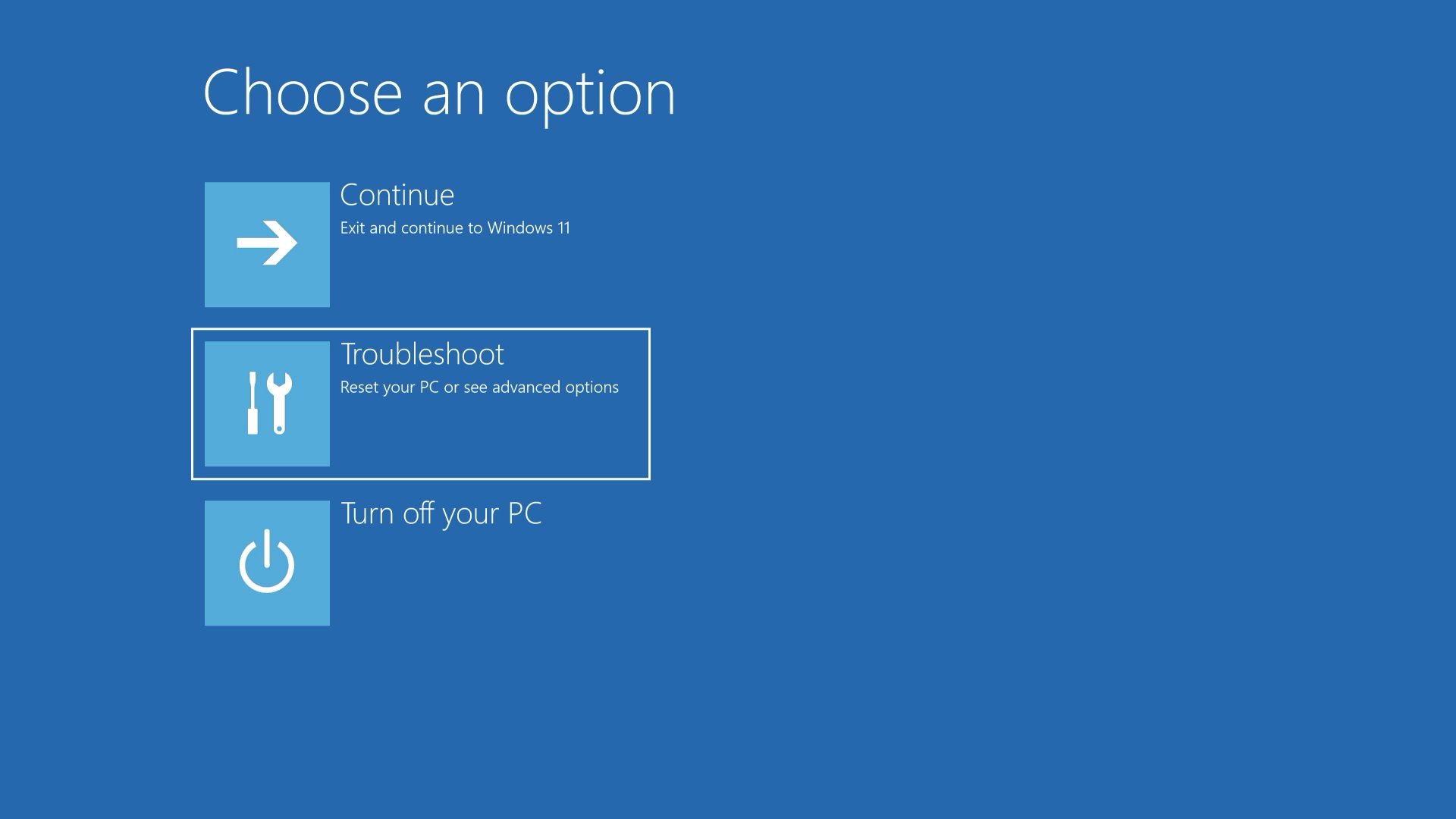 Choose an option

Continue
Exit and continue to Windows 11

Troubleshoot
Reset your PC or see advanced options

Turn off your PC